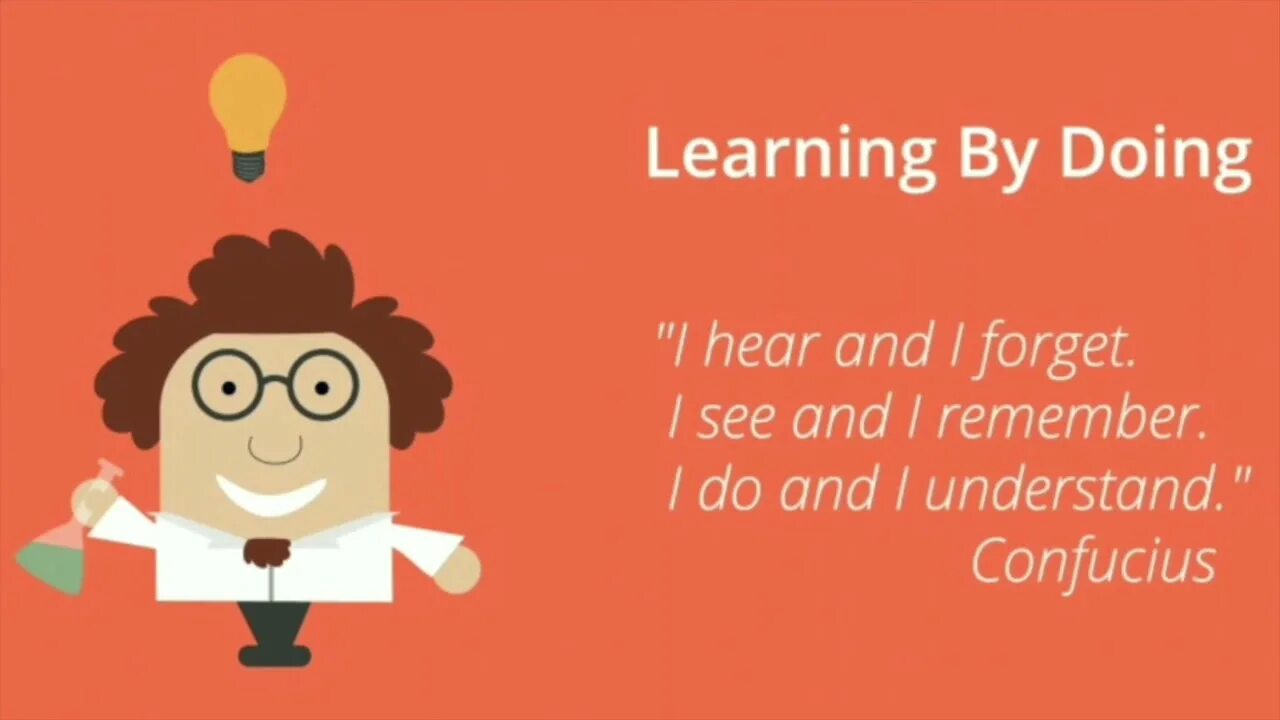 Learning By Doing

"I hear and I forget.
I see and I remember.
I do and I understand."
Confucius